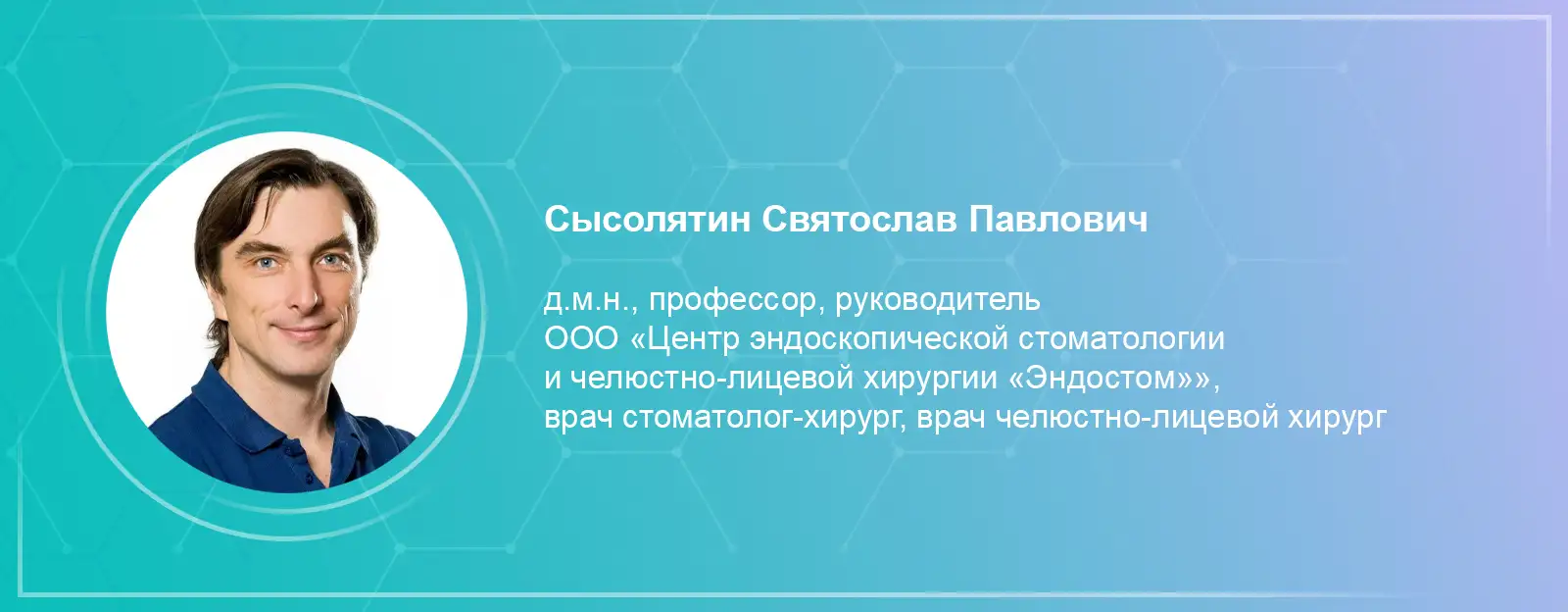 Сысолятин Святослав Павлович

д.м.н., профессор, руководитель ООО «Центр эндоскопической стоматологии и челюстно-лицевой хирургии «Эндостом»», врач стоматолог-хирург, врач челюстно-лицевой хирург